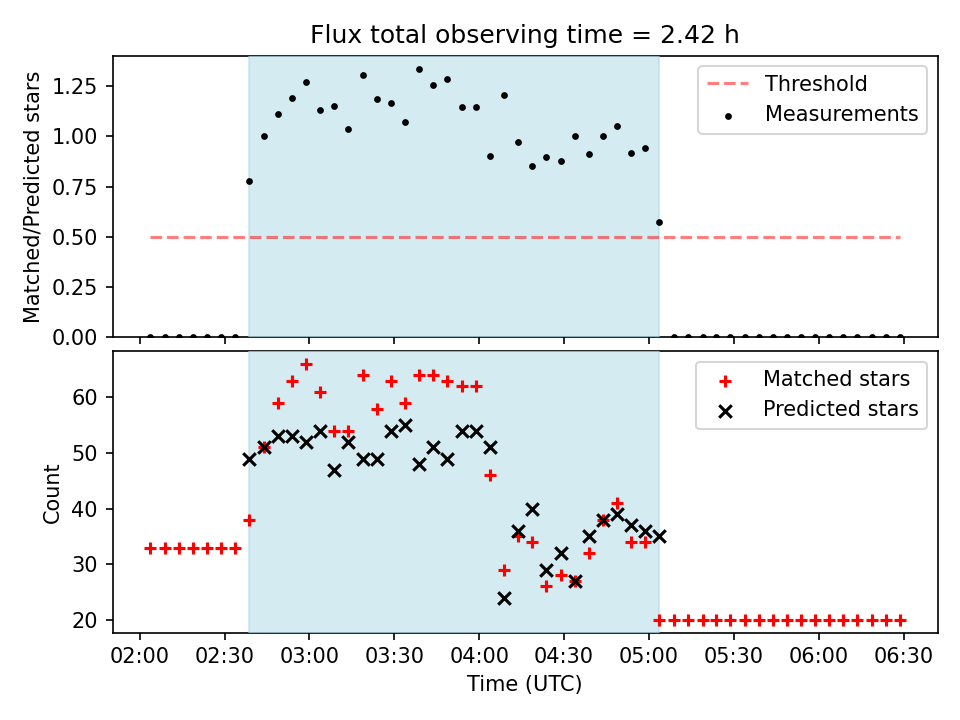 Flux total observing time = 2.42 h

Matched/Predicted stars

1.25
1.00
0.75
0.50
0.25
0.00

Threshold
Measurements

Count

60
50
40
30
20

Matched stars
Predicted stars

02:00 02:30 03:00 03:30 04:00 04:30 05:00 05:30 06:00 06:30
Time (UTC)